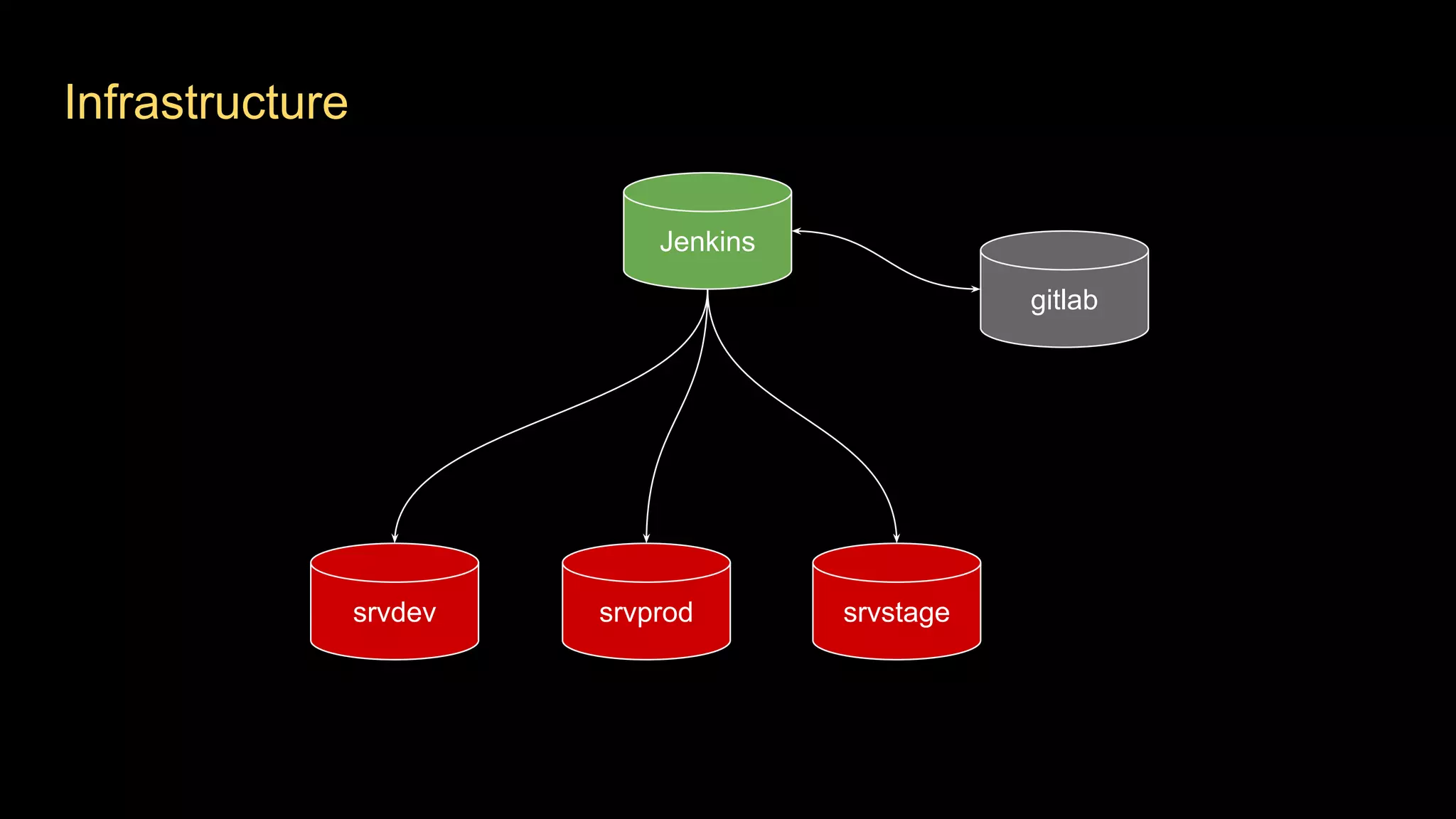 Infrastructure

Jenkins

gitlab

srvdev

srvprod

srvstage